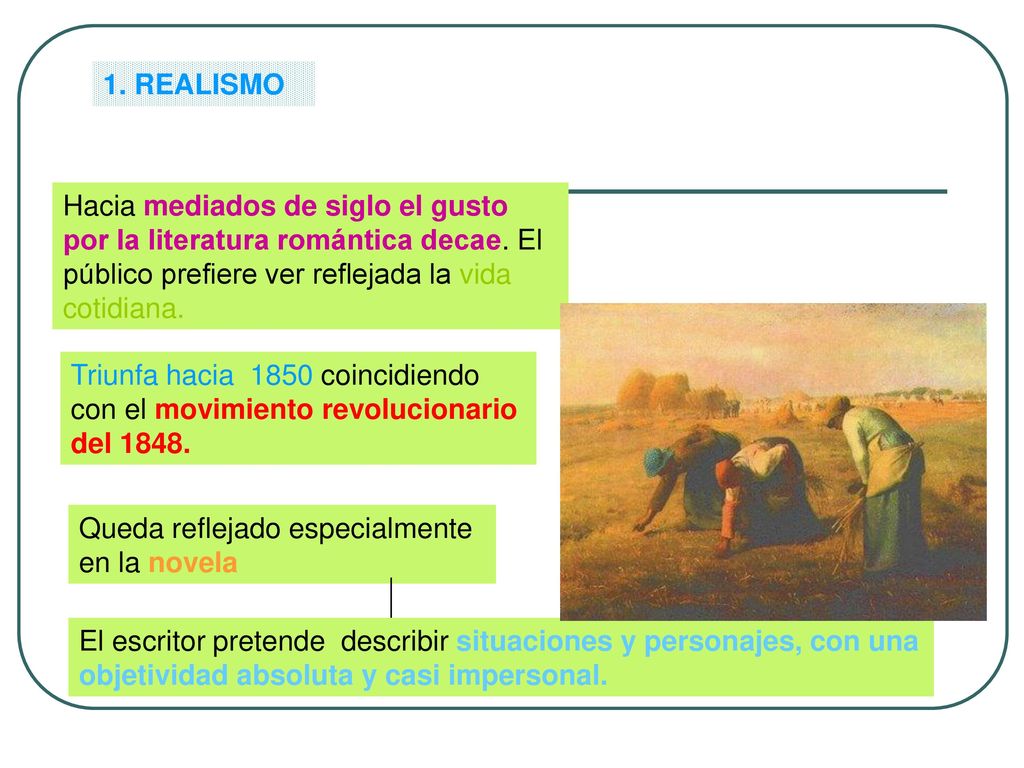 1. REALISMO

Hacia mediados de siglo el gusto por la literatura romántica decae. El público prefiere ver reflejada la vida cotidiana.

Triunfa hacia 1850 coincidiendo con el movimiento revolucionario del 1848.

Queda reflejado especialmente en la novela

El escritor pretende describir situaciones y personajes, con una objetividad absoluta y casi impersonal.